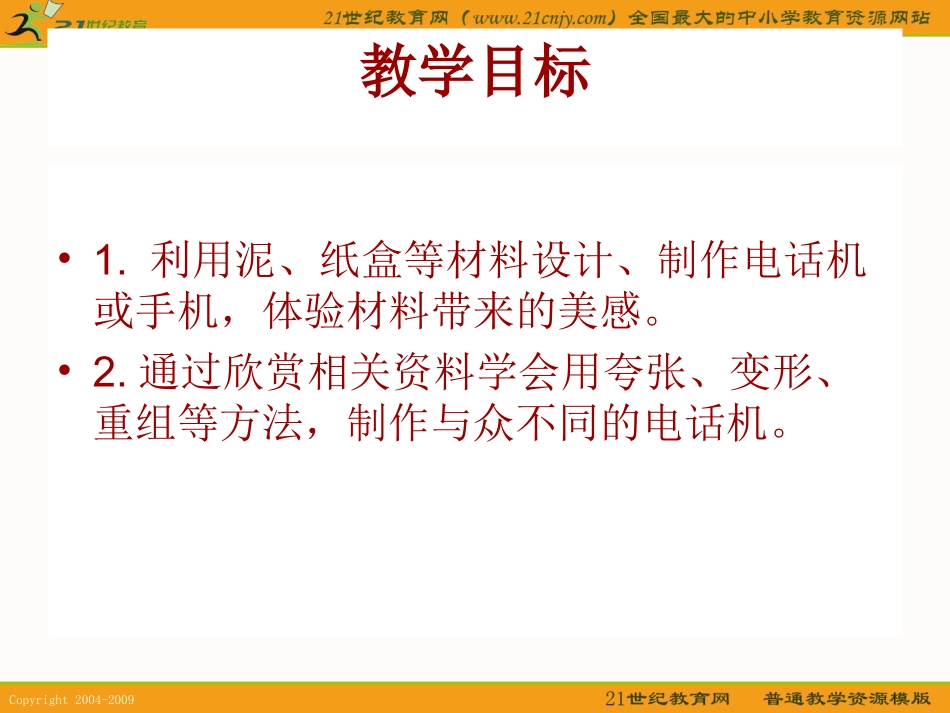 21世纪教育

21世纪教育网（www.21cnjy.com）全国最大的中小学教育资源网站

教学目标

• 1. 利用泥、纸盒等材料设计、制作电话机或手机，体验材料带来的美感。

• 2. 通过欣赏相关资料学会用夸张、变形、重组等方法，制作与众不同的电话机。

Copyright 2004-2009

21世纪教育网 普通教学资源模版